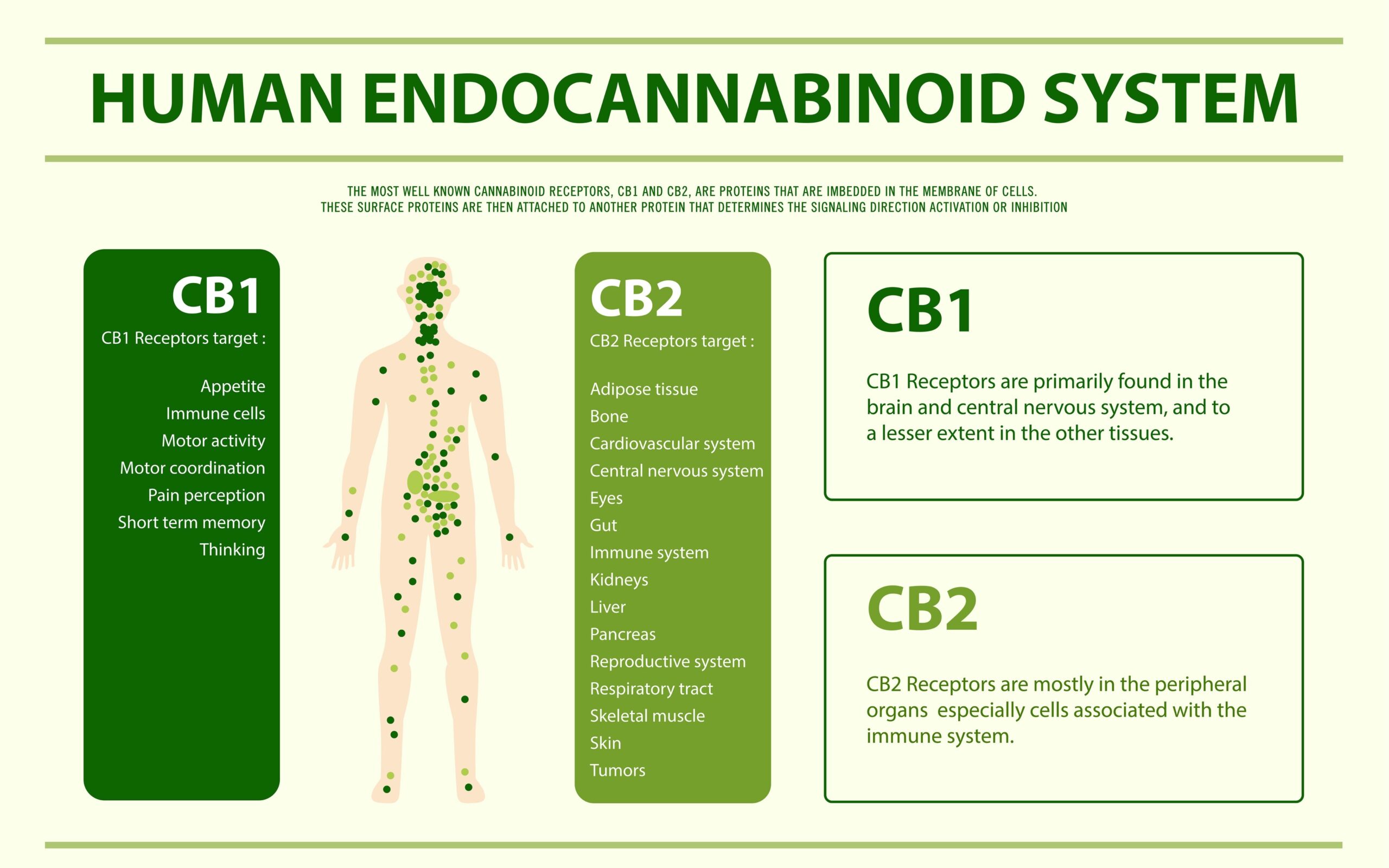 HUMAN ENDOCANNABINOID SYSTEM

THE MOST WELL KNOWN CANNABINOID RECEPTORS, CB1 AND CB2, ARE PROTEINS THAT ARE IMBEDDED IN THE MEMBRANE OF CELLS. THESE SURFACE PROTEINS ARE THEN ATTACHED TO ANOTHER PROTEIN THAT DETERMINES THE SIGNALING DIRECTION ACTIVATION OR INHIBITION

CB1
CB1 Receptors target :

Appetite
Immune cells
Motor activity
Motor coordination
Pain perception
Short term memory
Thinking

CB2
CB2 Receptors target :

Adipose tissue
Bone
Cardiovascular system
Central nervous system
Eyes
Gut
Immune system
Kidneys
Liver
Pancreas
Reproductive system
Respiratory tract
Skeletal muscle
Skin
Tumors

CB1

CB1 Receptors are primarily found in the brain and central nervous system, and to a lesser extent in the other tissues.

CB2

CB2 Receptors are mostly in the peripheral organs especially cells associated with the immune system.